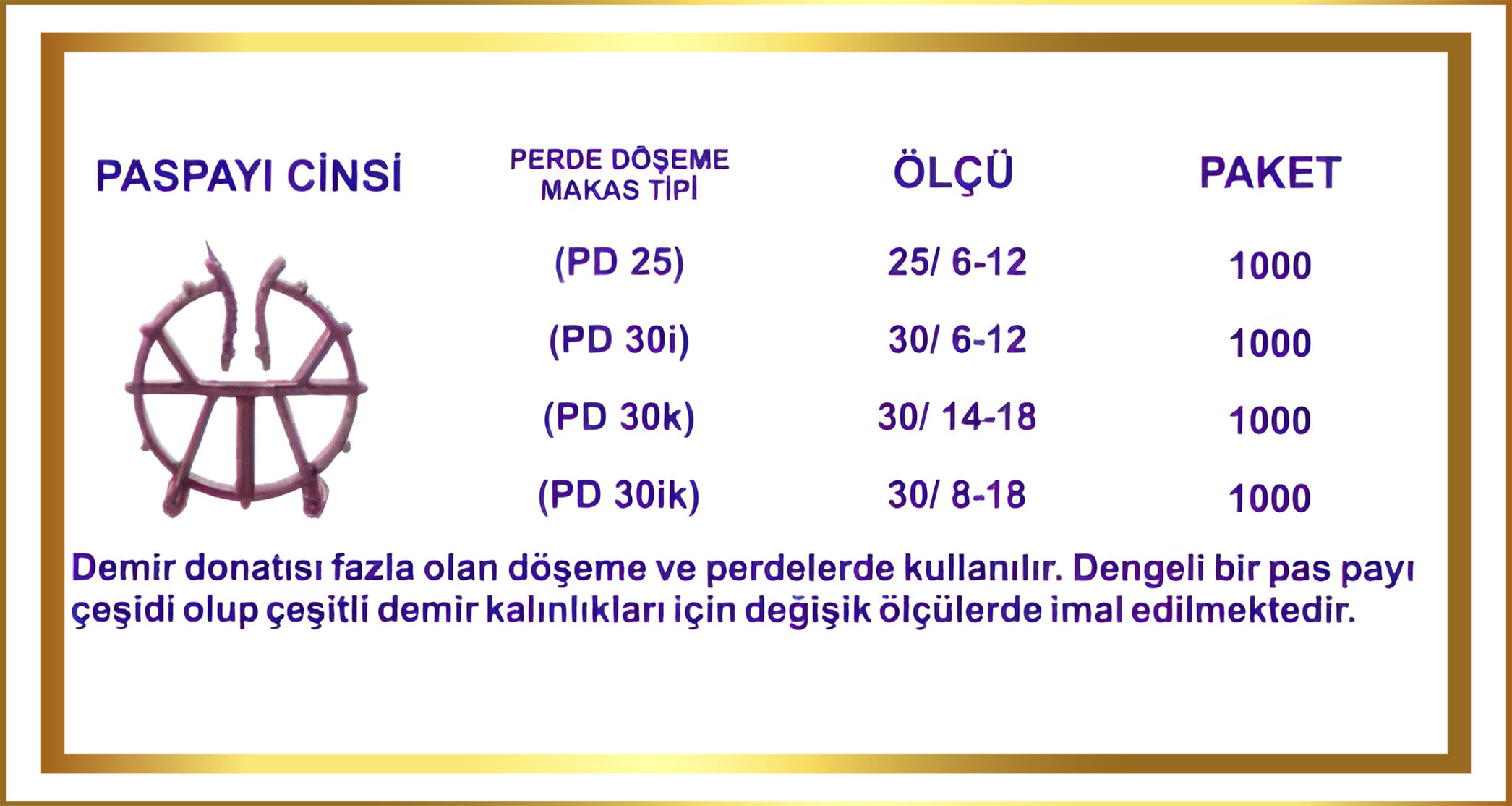 | PASPAYI CİNSİ | PERDE DÖŞEME MAKAS TİPİ | ÖLÇÜ | PAKET |
|---|---|---|---|
| | (PD 25) | 25/ 6-12 | 1000 |
| | (PD 30i) | 30/ 6-12 | 1000 |
| | (PD 30k) | 30/ 14-18 | 1000 |
| | (PD 30ik) | 30/ 8-18 | 1000 |

Demir donatısı fazla olan döşeme ve perdelerde kullanılır. Dengeli bir pas payı çeşidi olup çeşitli demir kalınlıkları için değişik ölçülerde imal edilmektedir.